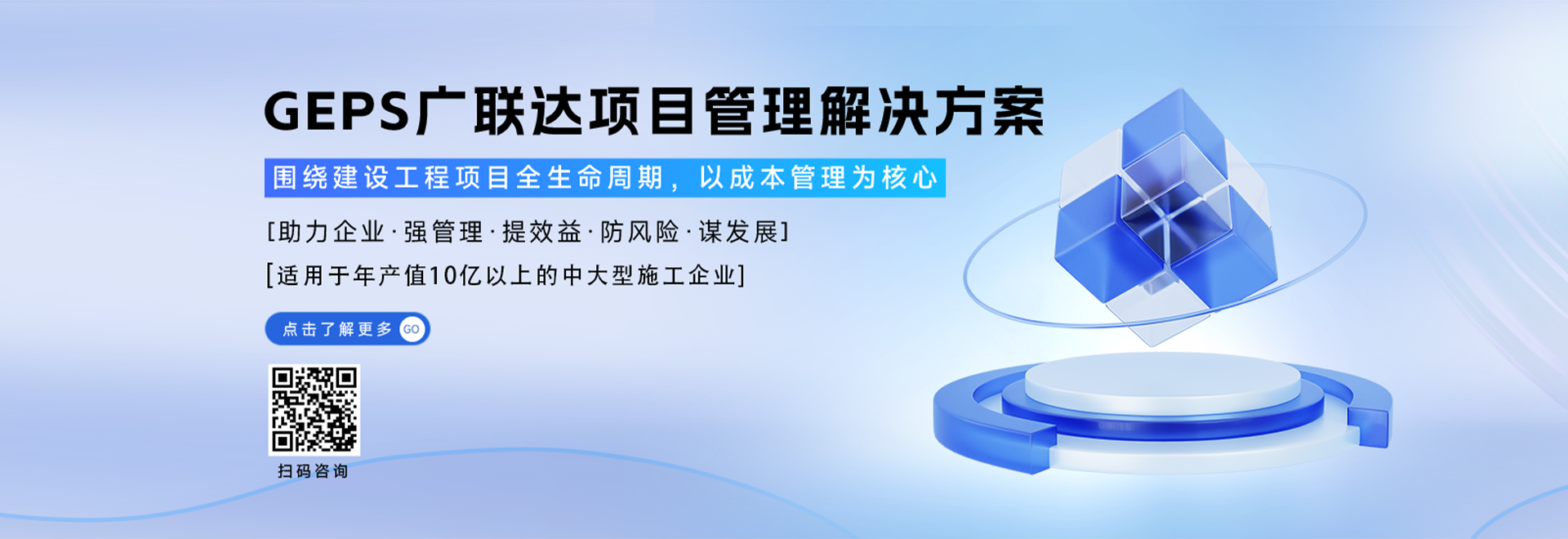 GEPS广联达项目管理解决方案

围绕建设工程项目全生命周期，以成本管理为核心

[助力企业·强管理·提效益·防风险·谋发展]

[适用于年产值10亿以上的中大型施工企业]

点击了解更多 GO

扫码咨询